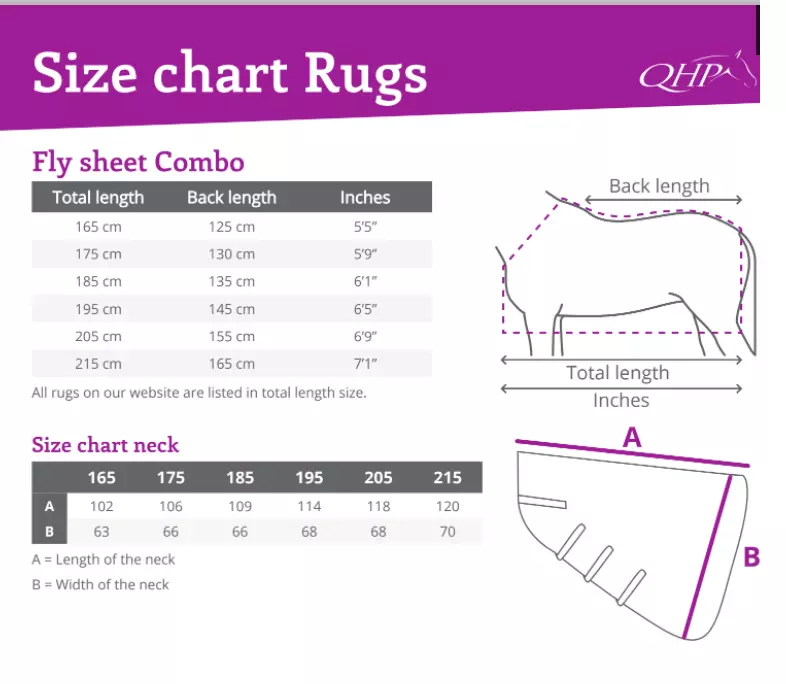 Size chart Rugs

QHP

Fly sheet Combo

| Total length | Back length | Inches |
|---|---|---|
| 165 cm | 125 cm | 5'5" |
| 175 cm | 130 cm | 5'9" |
| 185 cm | 135 cm | 6'1" |
| 195 cm | 145 cm | 6'5" |
| 205 cm | 155 cm | 6'9" |
| 215 cm | 165 cm | 7'1" |

All rugs on our website are listed in total length size.

Back length

Total length

Inches

Size chart neck

| | 165 | 175 | 185 | 195 | 205 | 215 |
|---|---|---|---|---|---|---|
| A | 102 | 106 | 109 | 114 | 118 | 120 |
| B | 63 | 66 | 66 | 68 | 68 | 70 |

A = Length of the neck

B = Width of the neck

A

B